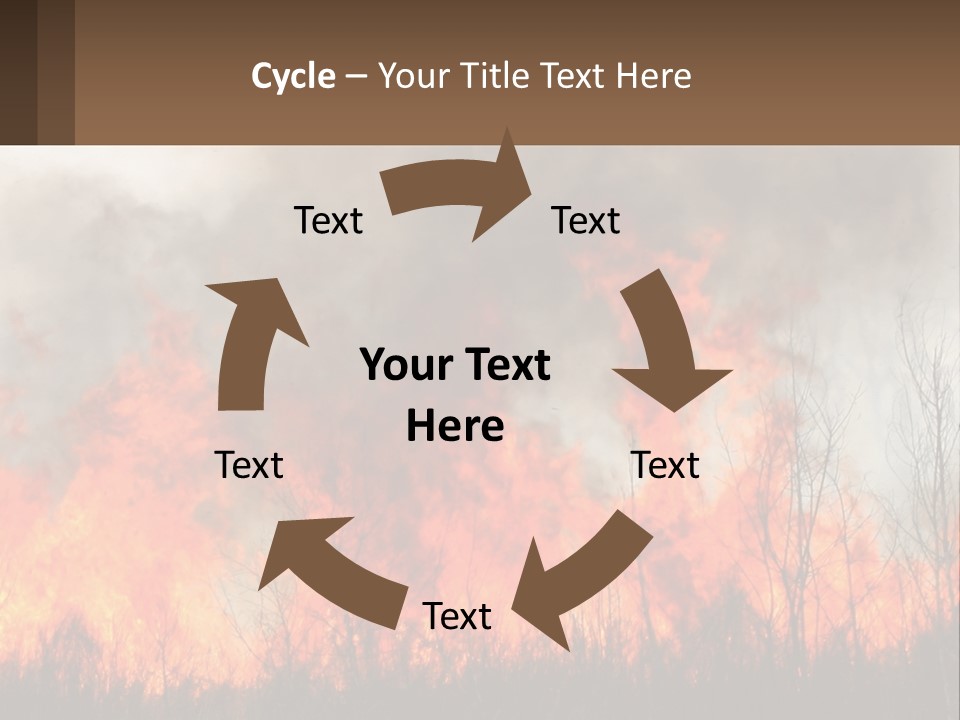 Cycle – Your Title Text Here

Text

Text

Your Text Here

Text

Text

Text